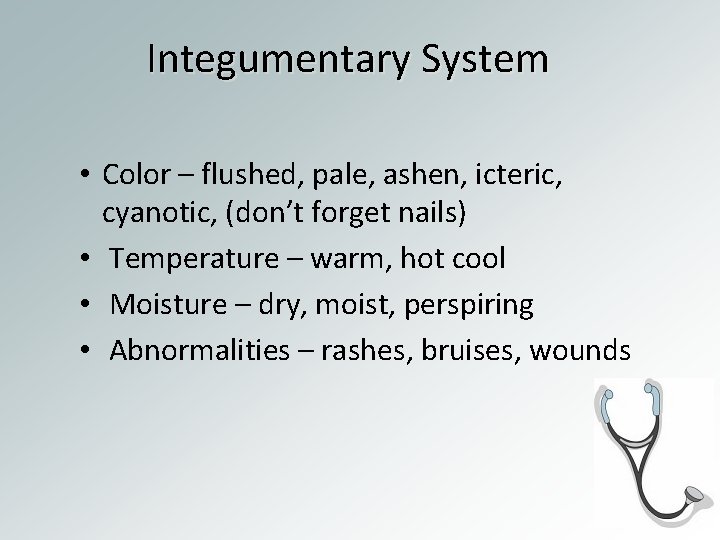 Integumentary System

• Color – flushed, pale, ashen, icteric, cyanotic, (don’t forget nails)
• Temperature – warm, hot cool
• Moisture – dry, moist, perspiring
• Abnormalities – rashes, bruises, wounds